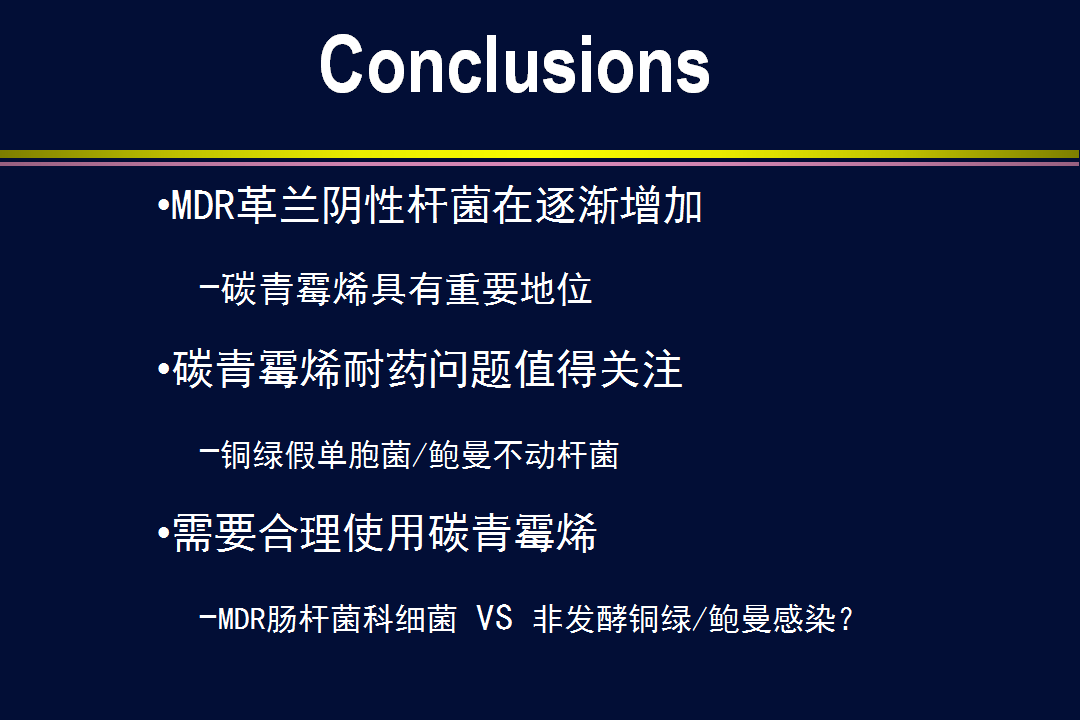 Conclusions

•MDR革兰阴性杆菌在逐渐增加

–碳青霉烯具有重要地位

•碳青霉烯耐药问题值得关注

–铜绿假单胞菌/鲍曼不动杆菌

•需要合理使用碳青霉烯

–MDR肠杆菌科细菌 VS 非发酵铜绿/鲍曼感染?